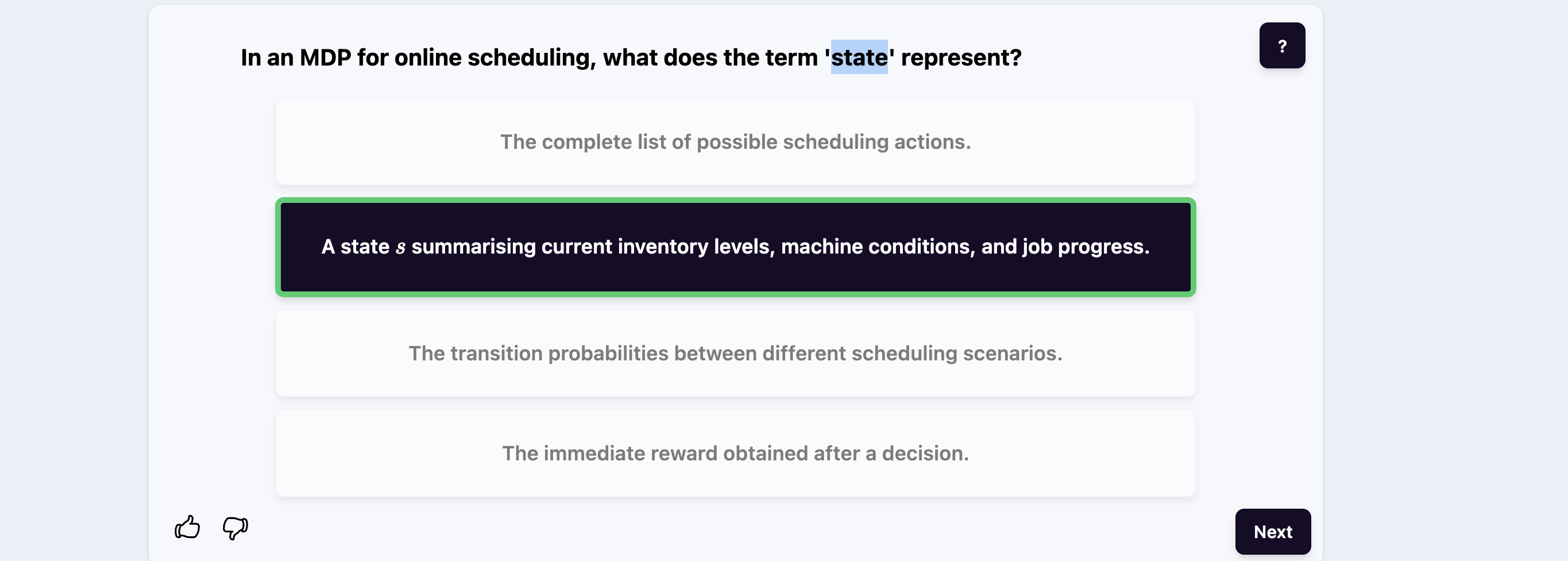 In an MDP for online scheduling, what does the term 'state' represent?

?

The complete list of possible scheduling actions.

A state $s$ summarising current inventory levels, machine conditions, and job progress.

The transition probabilities between different scheduling scenarios.

The immediate reward obtained after a decision.

Next